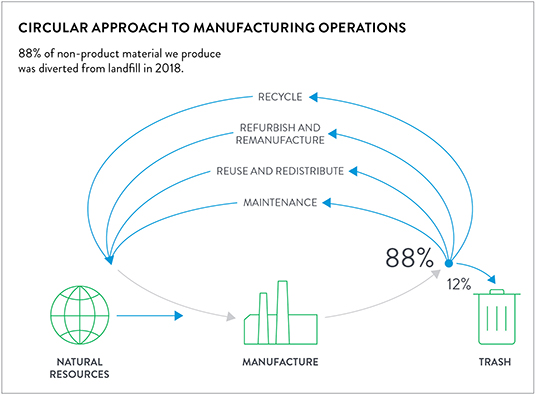 CIRCULAR APPROACH TO MANUFACTURING OPERATIONS

88% of non-product material we produce was diverted from landfill in 2018.

RECYCLE

REFURBISH AND REMANUFACTURE

REUSE AND REDISTRIBUTE

MAINTENANCE

88%

12%

NATURAL RESOURCES

MANUFACTURE

TRASH